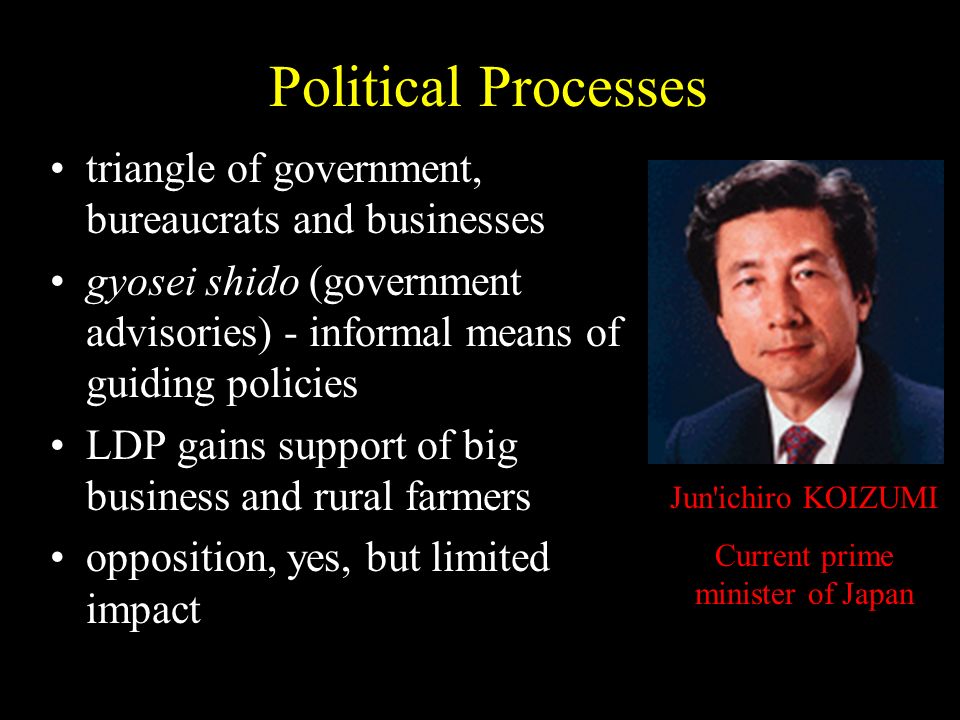 Political Processes

• triangle of government, bureaucrats and businesses
• gyosei shido (government advisories) - informal means of guiding policies
• LDP gains support of big business and rural farmers
• opposition, yes, but limited impact

Jun'ichiro KOIZUMI

Current prime minister of Japan